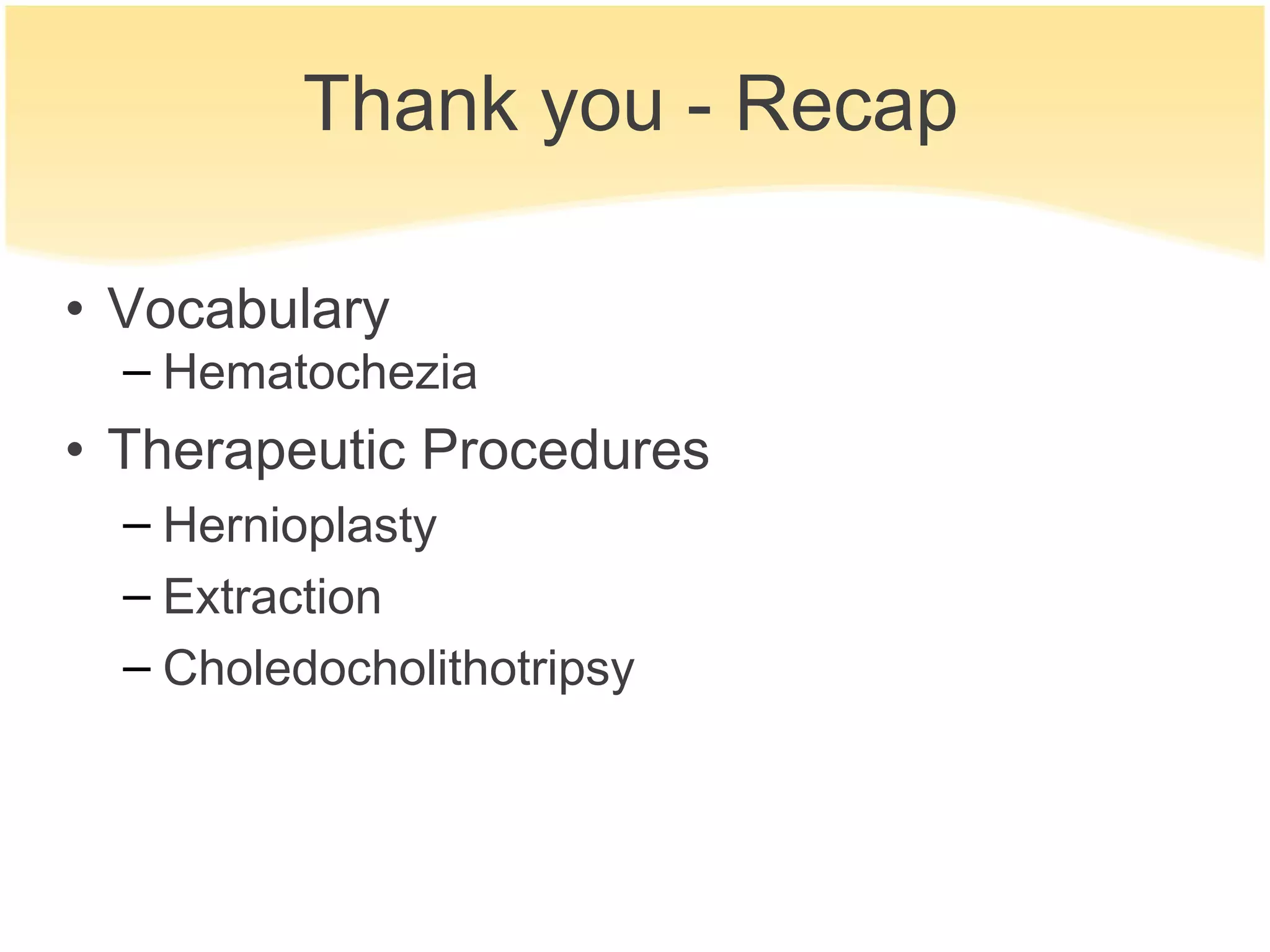 Thank you - Recap

• Vocabulary
– Hematochezia
• Therapeutic Procedures
– Hernioplasty
– Extraction
– Choledocholithotripsy